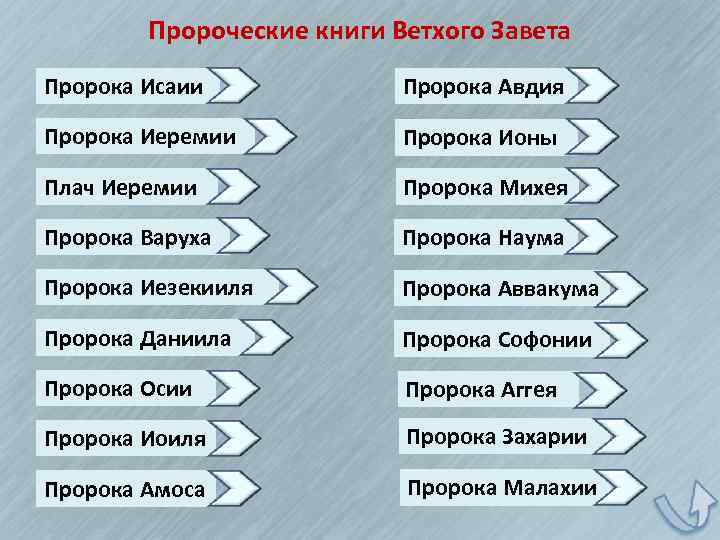 Пророческие книги Ветхого Завета

Пророка Исаии

Пророка Иеремии

Плач Иеремии

Пророка Варуха

Пророка Иезекииля

Пророка Даниила

Пророка Осии

Пророка Иоиля

Пророка Амоса

Пророка Авдия

Пророка Ионы

Пророка Михея

Пророка Наума

Пророка Аввакума

Пророка Софонии

Пророка Аггея

Пророка Захарии

Пророка Малахии